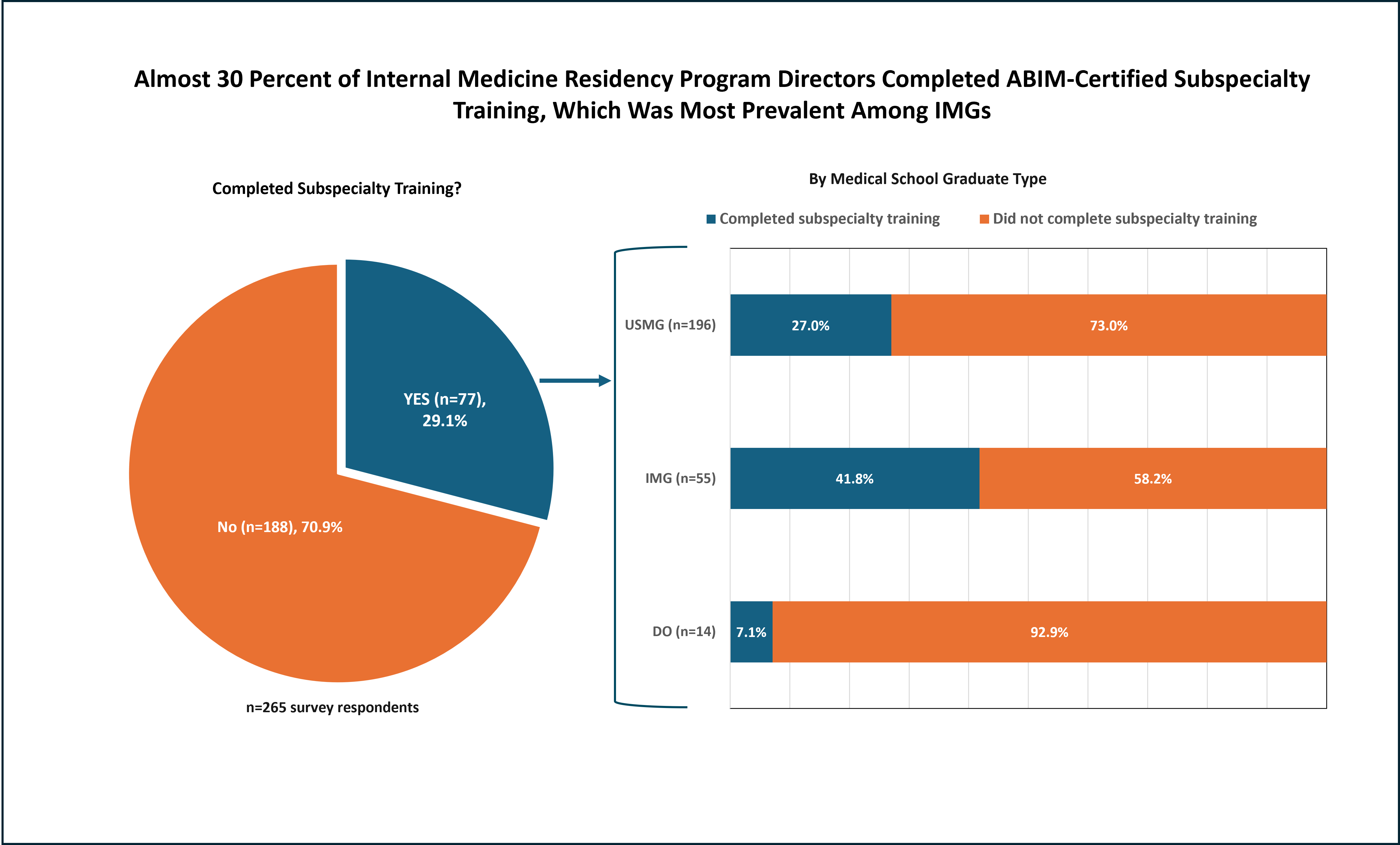 Almost 30 Percent of Internal Medicine Residency Program Directors Completed ABIM-Certified Subspecialty Training, Which Was Most Prevalent Among IMGs

Completed Subspecialty Training?

YES (n=77), 29.1%

No (n=188), 70.9%

n=265 survey respondents

By Medical School Graduate Type

Completed subspecialty training

Did not complete subspecialty training

USMG (n=196) 27.0% 73.0%

IMG (n=55) 41.8% 58.2%

DO (n=14) 7.1% 92.9%